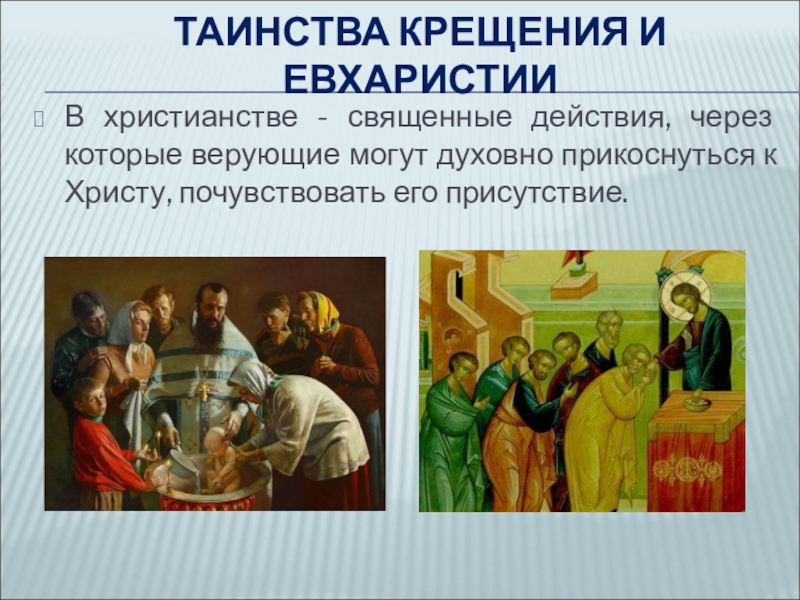 ТАИНСТВА КРЕЩЕНИЯ И ЕВХАРИСТИИ

В христианстве - священные действия, через которые верующие могут духовно прикоснуться к Христу, почувствовать его присутствие.